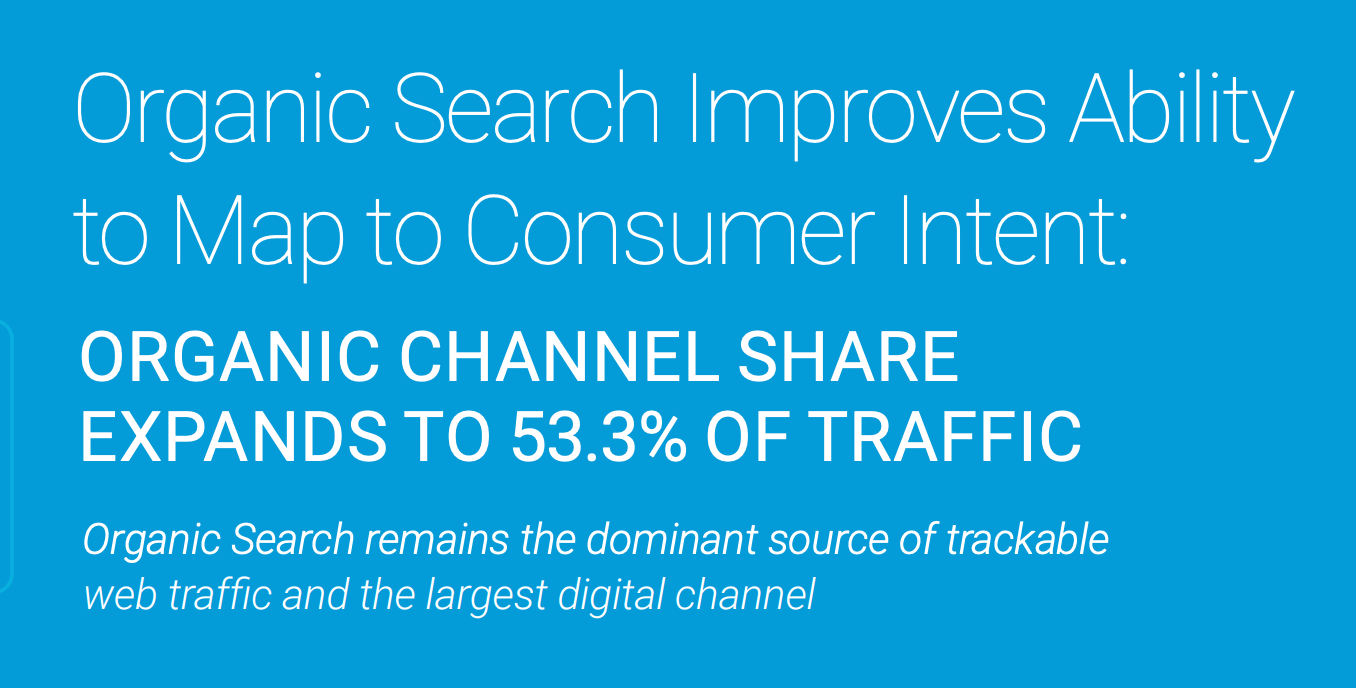 Organic Search Improves Ability to Map to Consumer Intent:

ORGANIC CHANNEL SHARE EXPANDS TO 53.3% OF TRAFFIC

Organic Search remains the dominant source of trackable web traffic and the largest digital channel